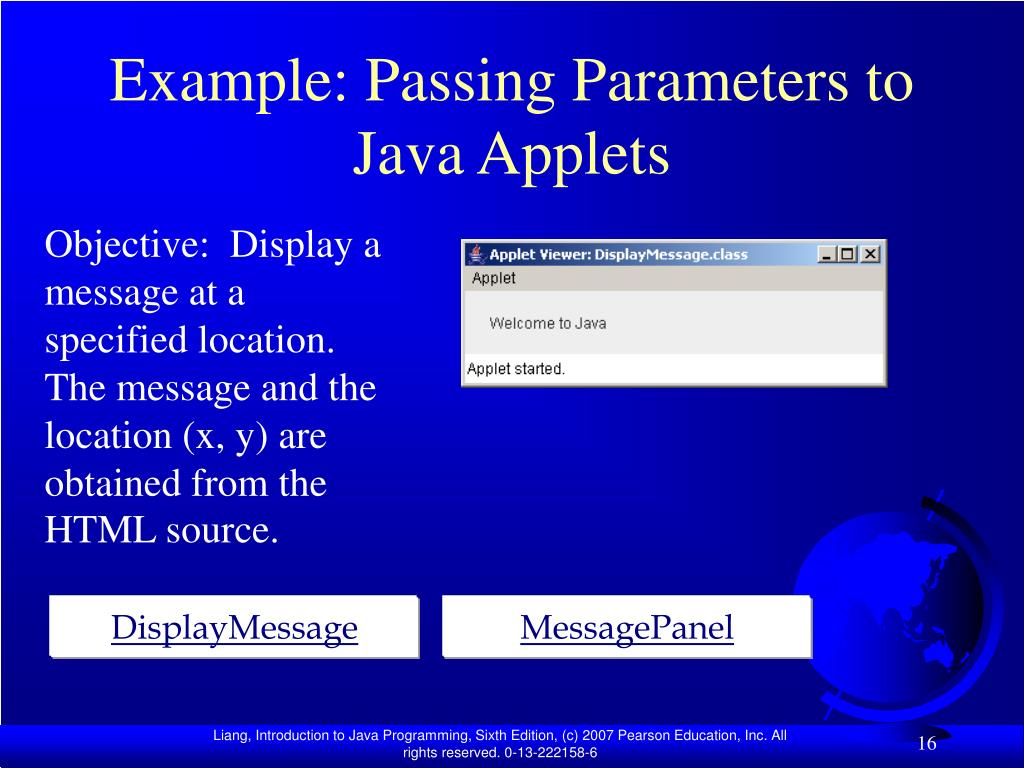 Example: Passing Parameters to Java Applets

Objective: Display a message at a specified location. The message and the location (x, y) are obtained from the HTML source.

Applet Viewer: DisplayMessage.class

Applet

Welcome to Java

Applet started.

DisplayMessage

MessagePanel

Liang, Introduction to Java Programming, Sixth Edition, (c) 2007 Pearson Education, Inc. All rights reserved. 0-13-222158-6

16